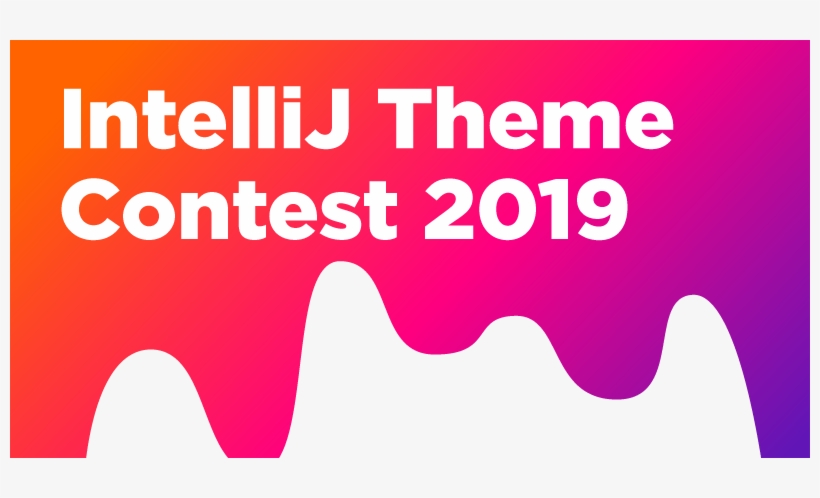 IntelliJ Theme Contest 2019